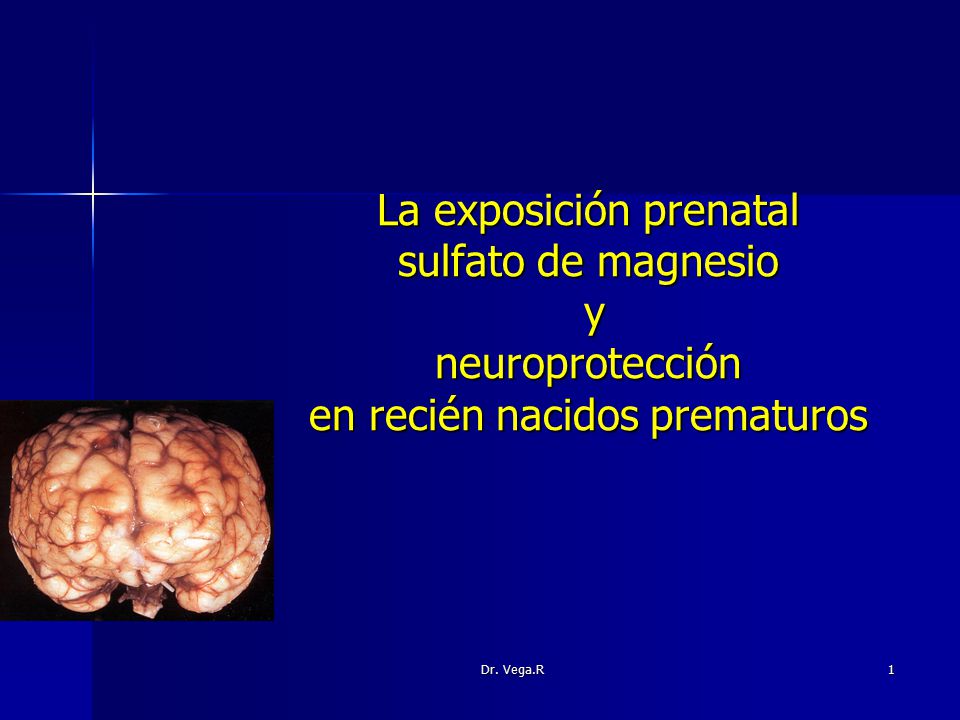 La exposición prenatal
sulfato de magnesio
y
neuroprotección
en recién nacidos prematuros

Dr. Vega.R

1